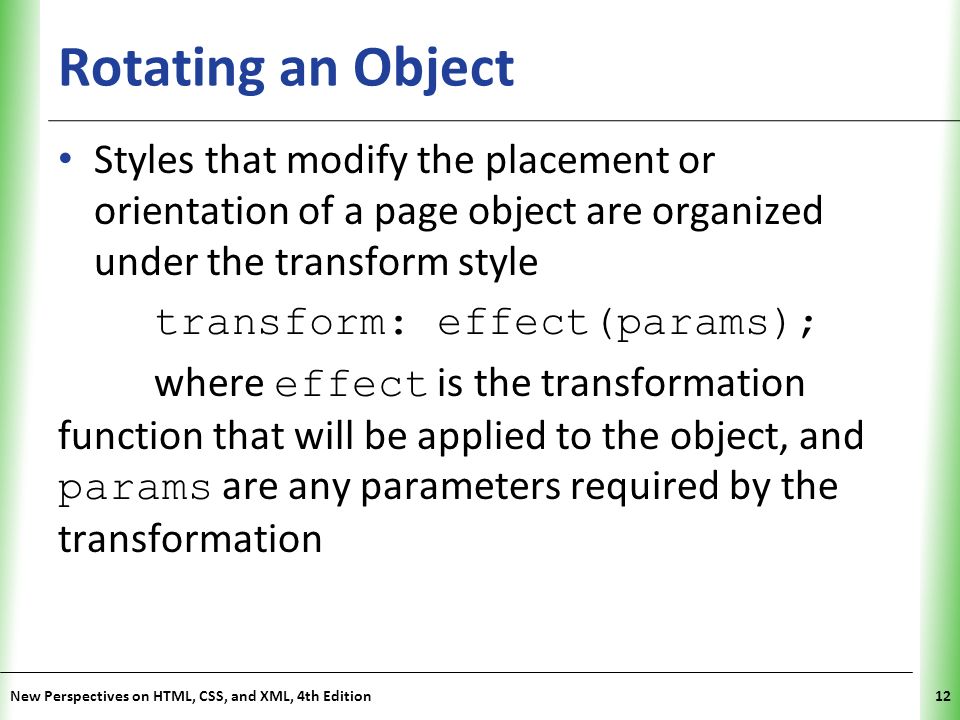 Rotating an Object

• Styles that modify the placement or orientation of a page object are organized under the transform style

transform: effect(params);

where effect is the transformation function that will be applied to the object, and params are any parameters required by the transformation

New Perspectives on HTML, CSS, and XML, 4th Edition

12